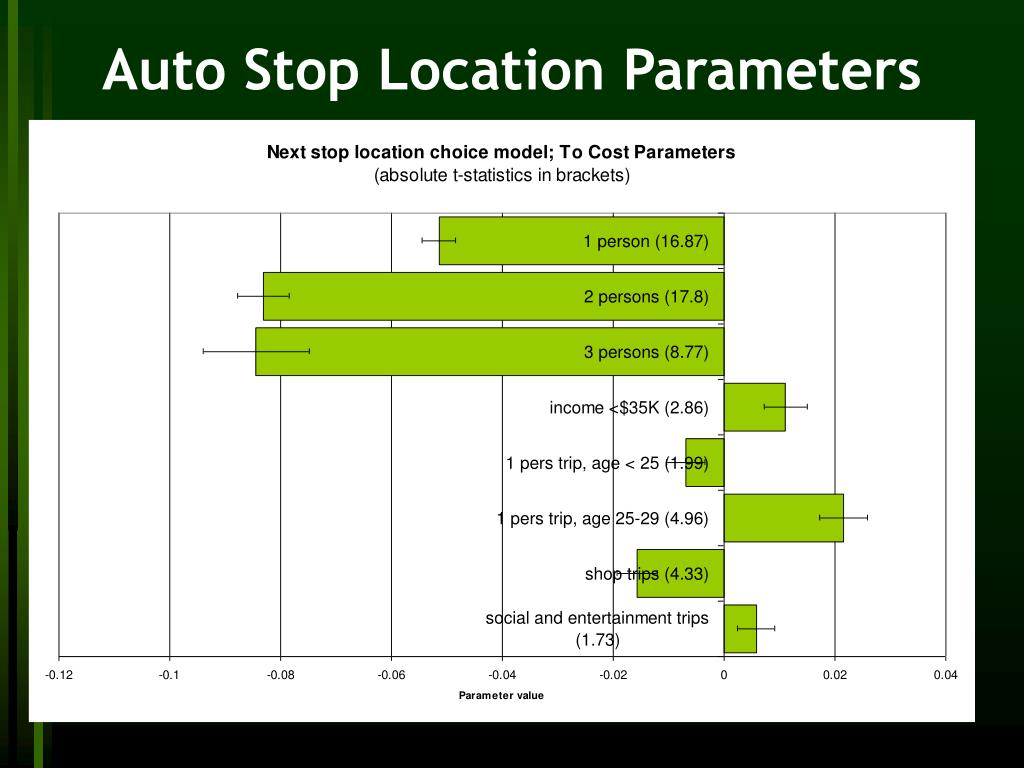 Auto Stop Location Parameters

Next stop location choice model; To Cost Parameters
(absolute t-statistics in brackets)

1 person (16.87)

2 persons (17.8)

3 persons (8.77)

income <$35K (2.86)

1 pers trip, age < 25 (1.99)

1 pers trip, age 25-29 (4.96)

shop trips (4.33)

social and entertainment trips (1.73)

-0.12 -0.1 -0.08 -0.06 -0.04 -0.02 0 0.02 0.04

Parameter value